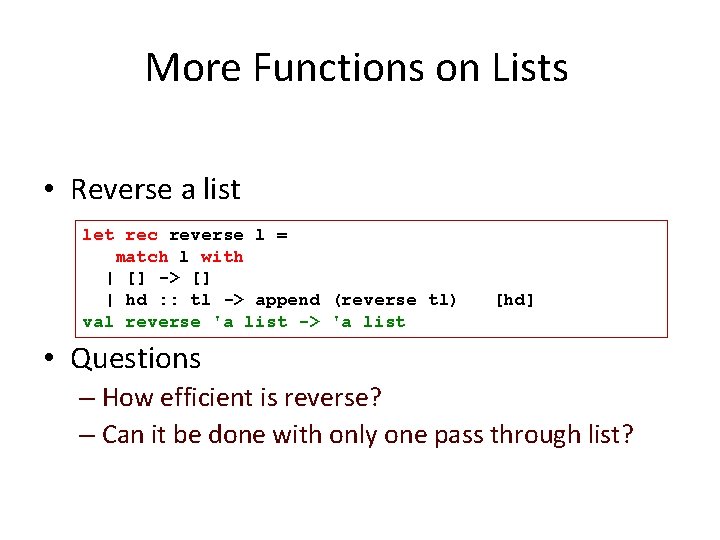 More Functions on Lists

• Reverse a list

let rec reverse l =
   match l with
  | [] -> []
  | hd :: tl -> append (reverse tl)   [hd]
val reverse 'a list -> 'a list

• Questions
– How efficient is reverse?
– Can it be done with only one pass through list?